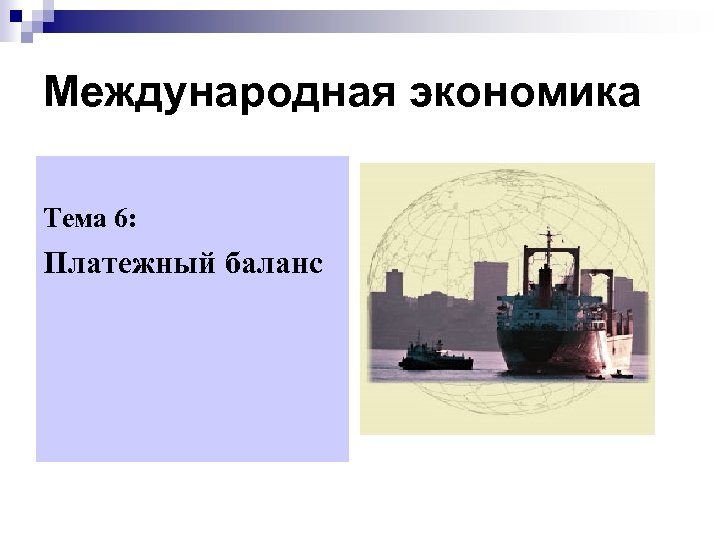 Международная экономика

Тема 6:

Платежный баланс